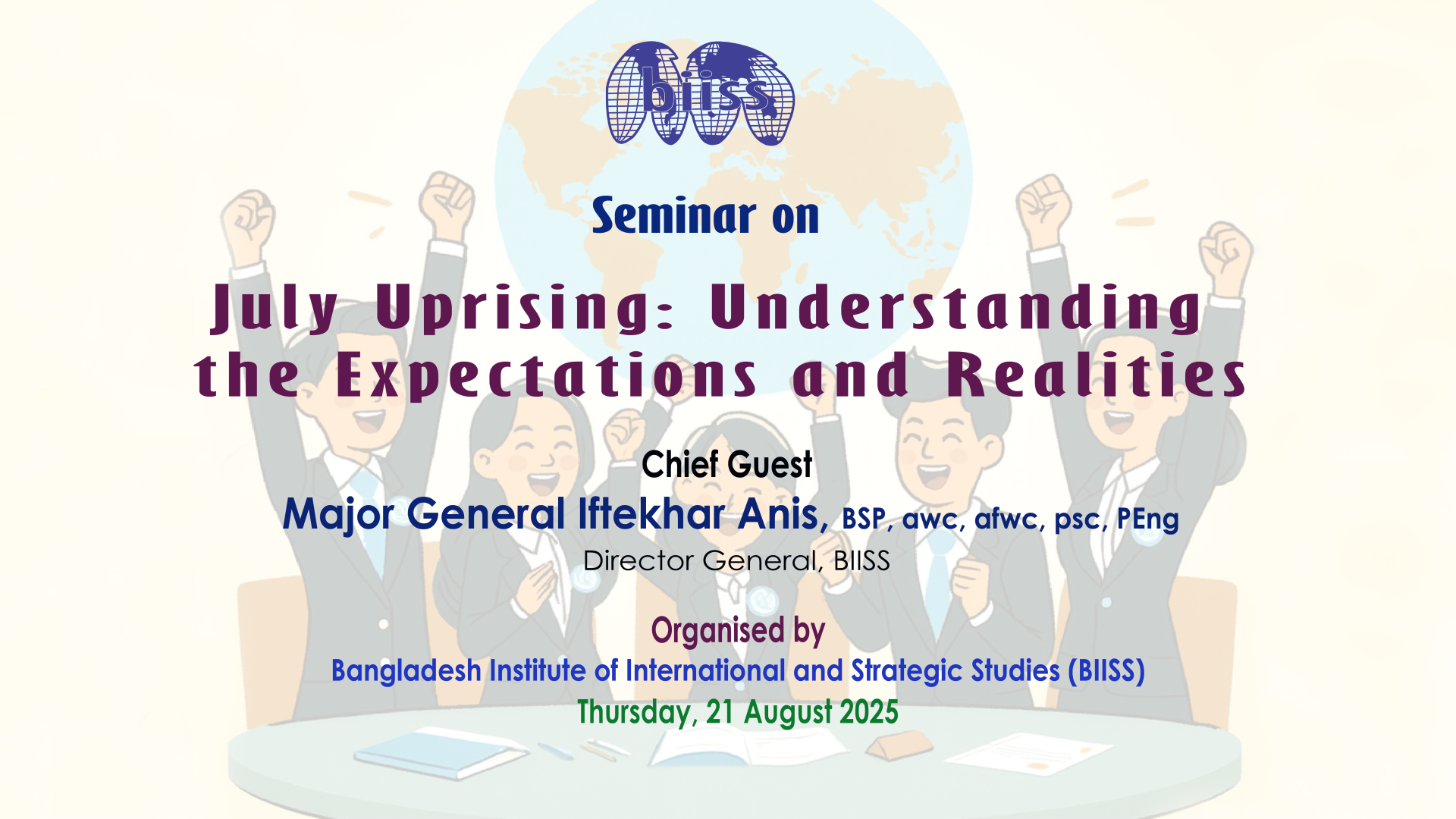 biiss

Seminar on

July Uprising: Understanding the Expectations and Realities

Chief Guest
Major General Iftekhar Anis, BSP, awc, afwc, psc, PEng
Director General, BIISS

Organised by
Bangladesh Institute of International and Strategic Studies (BIISS)
Thursday, 21 August 2025